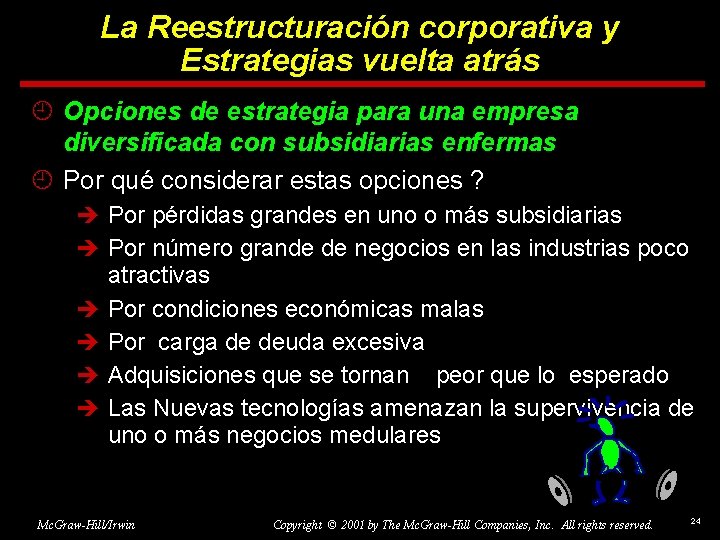 La Reestructuración corporativa y Estrategias vuelta atrás

Opciones de estrategia para una empresa diversificada con subsidiarias enfermas

Por qué considerar estas opciones ?

Por pérdidas grandes en uno o más subsidiarias

Por número grande de negocios en las industrias poco atractivas

Por condiciones económicas malas

Por carga de deuda excesiva

Adquisiciones que se tornan peor que lo esperado

Las Nuevas tecnologías amenazan la supervivencia de uno o más negocios medulares

McGraw-Hill/Irwin

Copyright © 2001 by The McGraw-Hill Companies, Inc. All rights reserved.

24